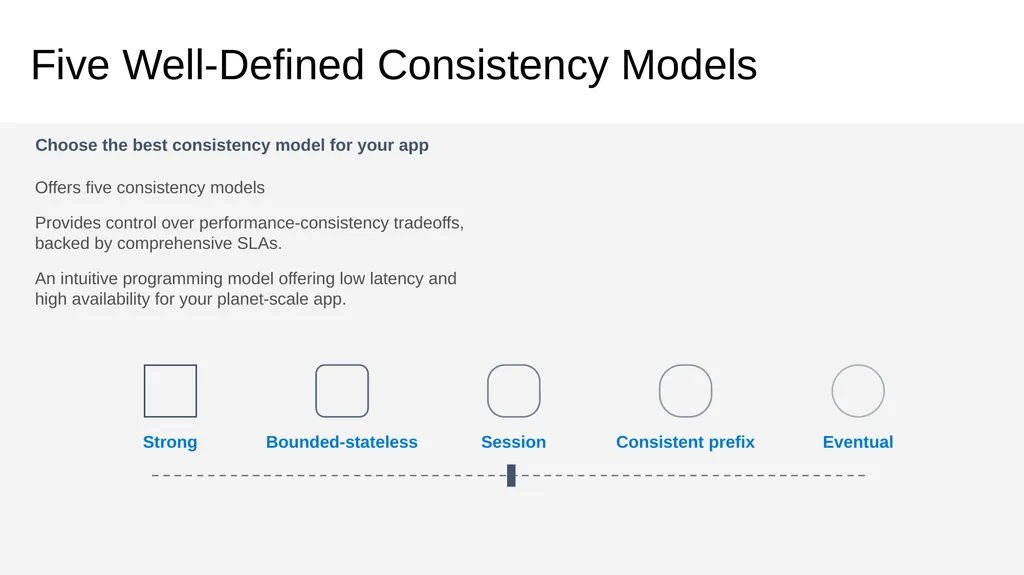 Five Well-Defined Consistency Models

Choose the best consistency model for your app

Offers five consistency models

Provides control over performance-consistency tradeoffs, backed by comprehensive SLAs.

An intuitive programming model offering low latency and high availability for your planet-scale app.

Strong

Bounded-stateless

Session

Consistent prefix

Eventual